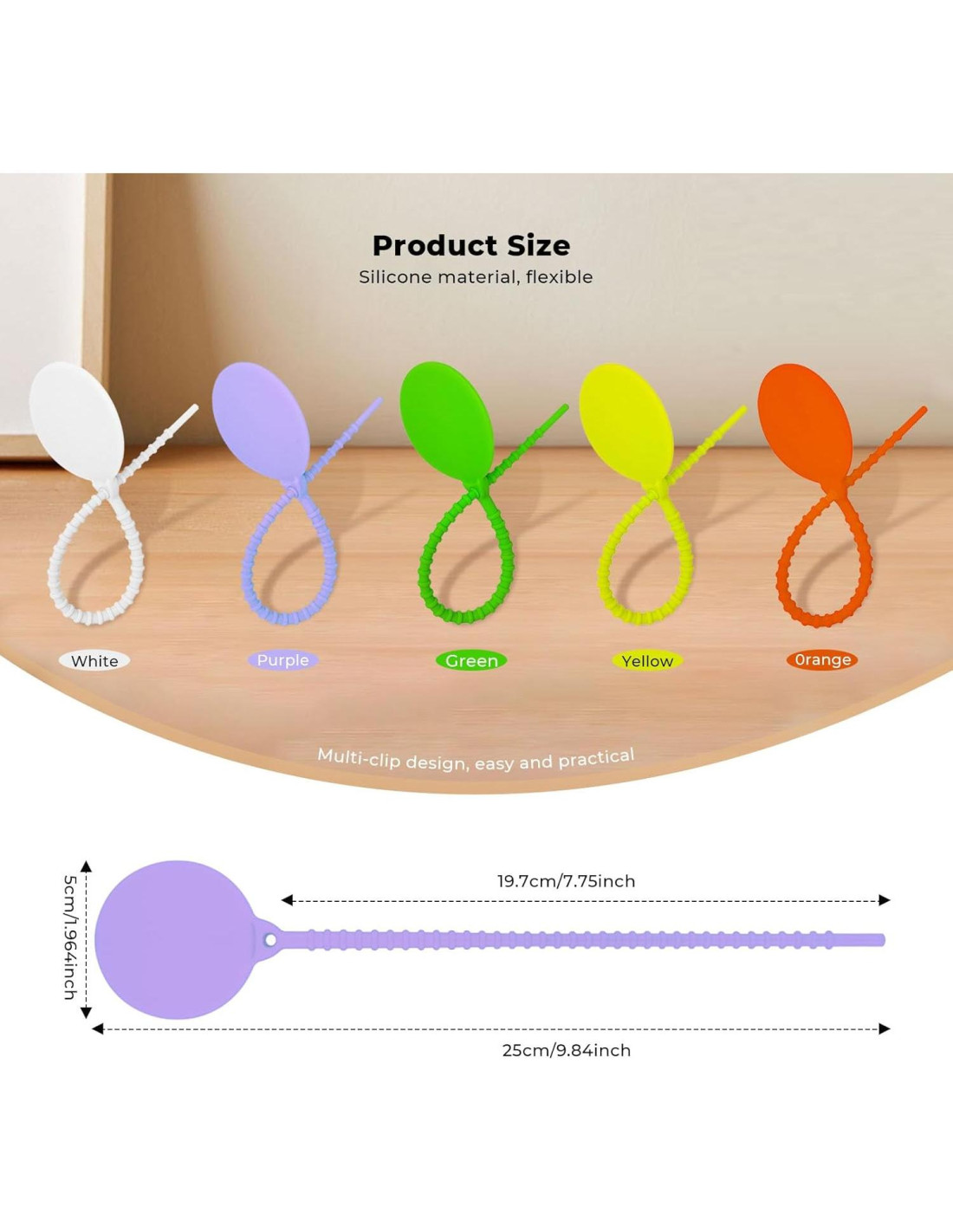 Product Size
Silicone material, flexible

White
Purple
Green
Yellow
Orange

Multi-clip design, easy and practical

5cm/1.964inch
19.7cm/7.75inch
25cm/9.84inch